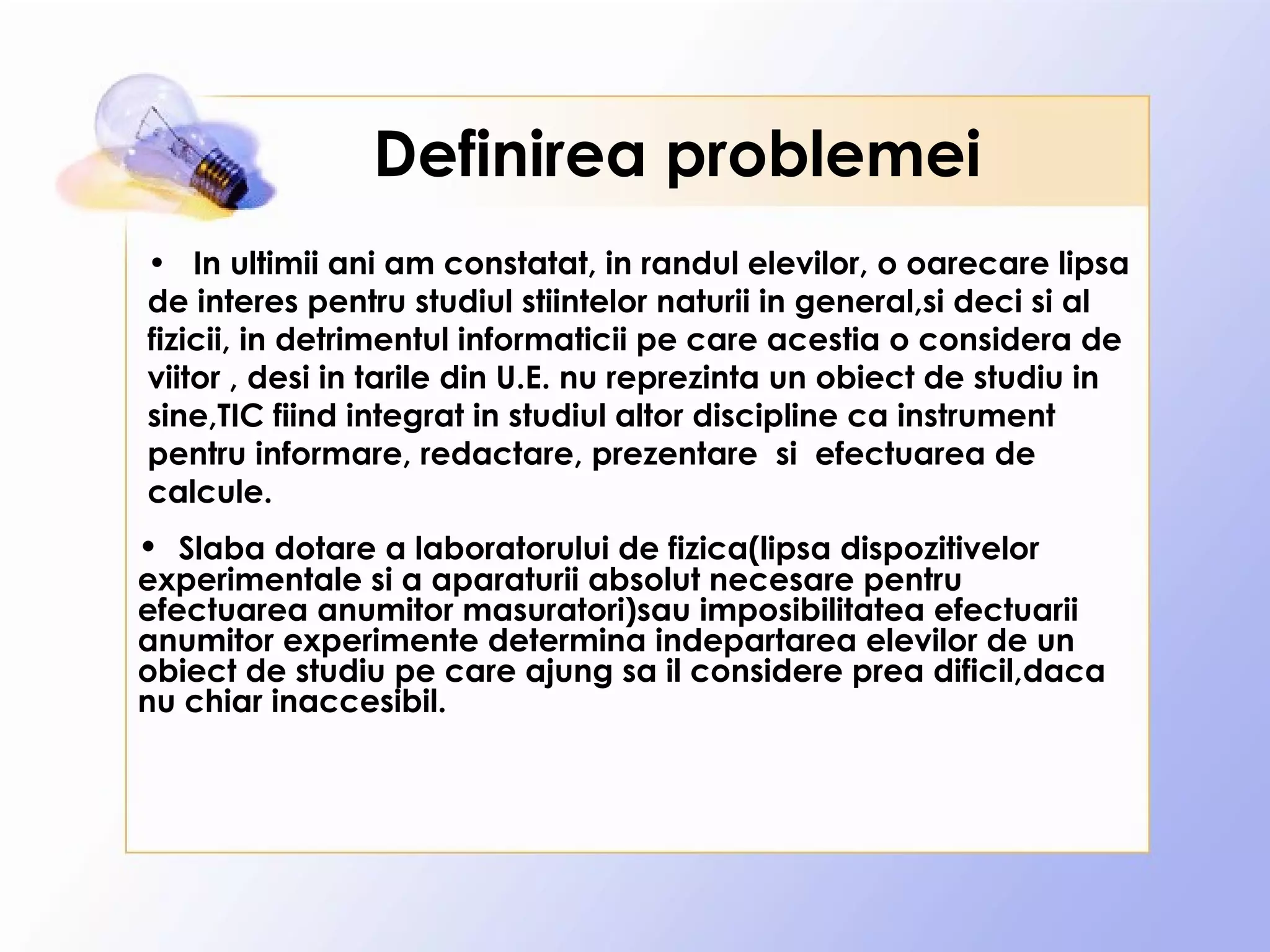 Definirea problemei

• In ultimii ani am constatat, in randul elevilor, o oarecare lipsa de interes pentru studiul stiintelor naturii in general,si deci si al fizicii, in detrimentul informaticii pe care acestia o considera de viitor , desi in tarile din U.E. nu reprezinta un obiect de studiu in sine,TIC fiind integrat in studiul altor discipline ca instrument pentru informare, redactare, prezentare si efectuarea de calcule.

• Slaba dotare a laboratorului de fizica(lipsa dispozitivelor experimentale si a aparaturii absolut necesare pentru efectuarea anumitor masuratori)sau imposibilitatea efectuarii anumitor experimente determina indepartarea elevilor de un obiect de studiu pe care ajung sa il considere prea dificil,daca nu chiar inaccesibil.